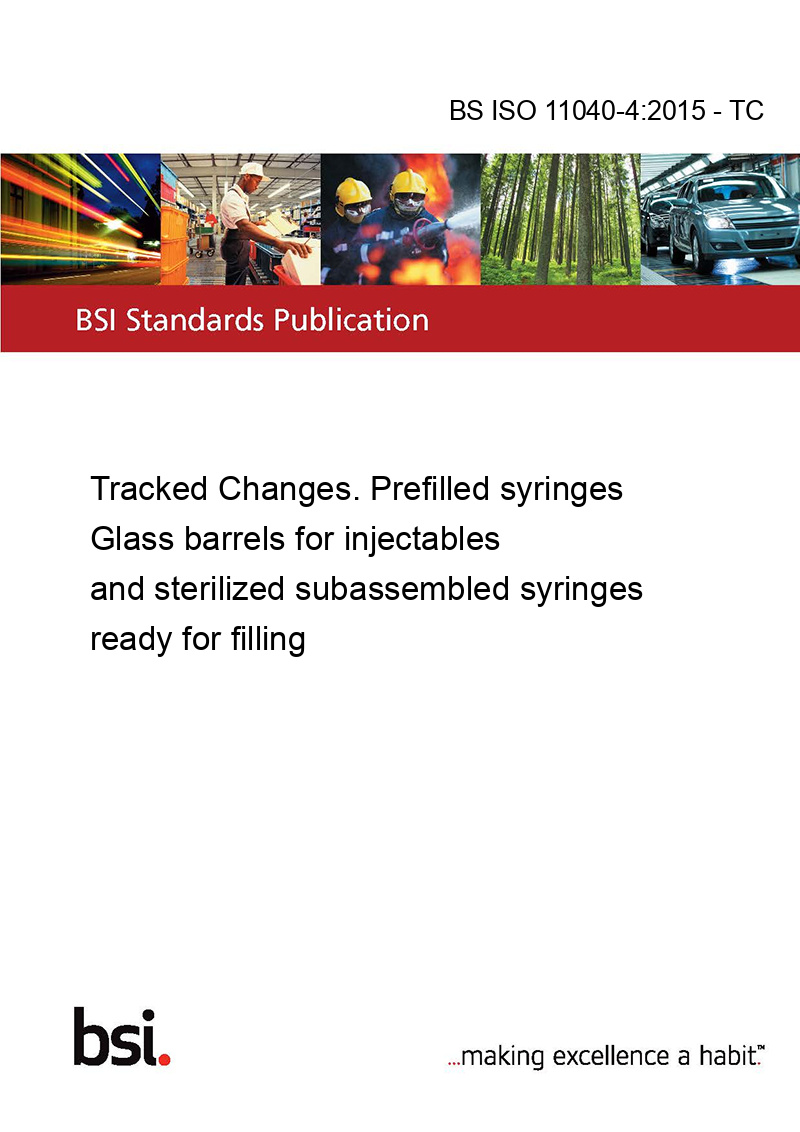 BS ISO 11040-4:2015 - TC

BSI Standards Publication

Tracked Changes. Prefilled syringes
Glass barrels for injectables
and sterilized subassembled syringes
ready for filling

bsi.

...making excellence a habit.™